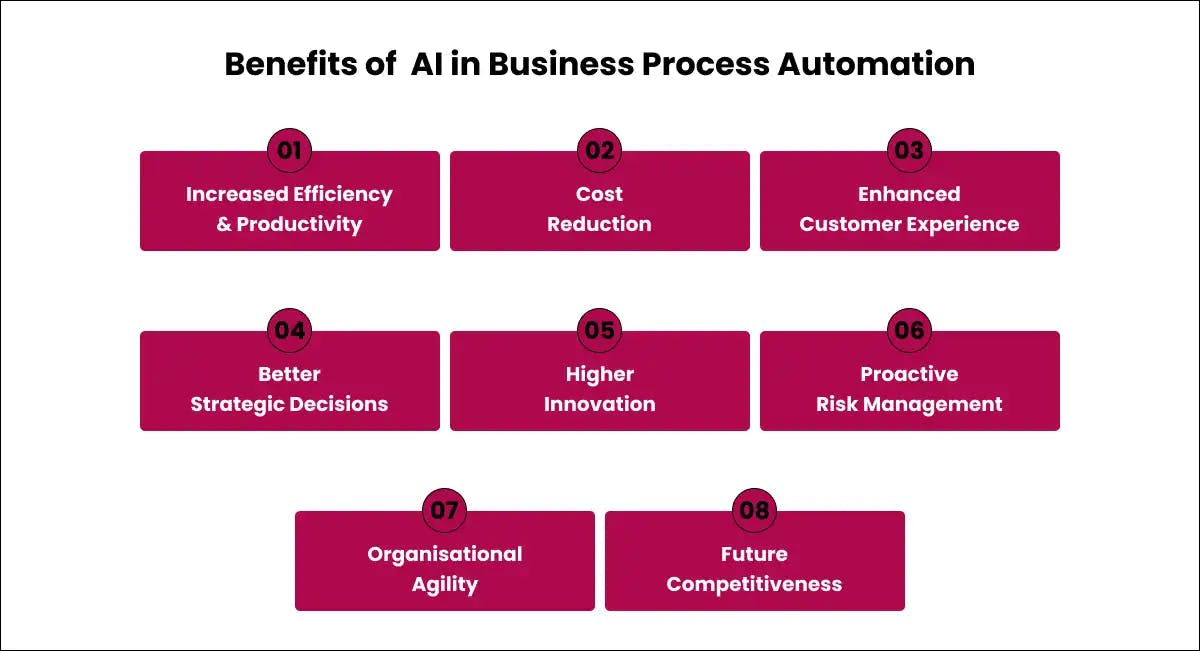 Benefits of AI in Business Process Automation

01
Increased Efficiency & Productivity

02
Cost Reduction

03
Enhanced Customer Experience

04
Better Strategic Decisions

05
Higher Innovation

06
Proactive Risk Management

07
Organisational Agility

08
Future Competitiveness